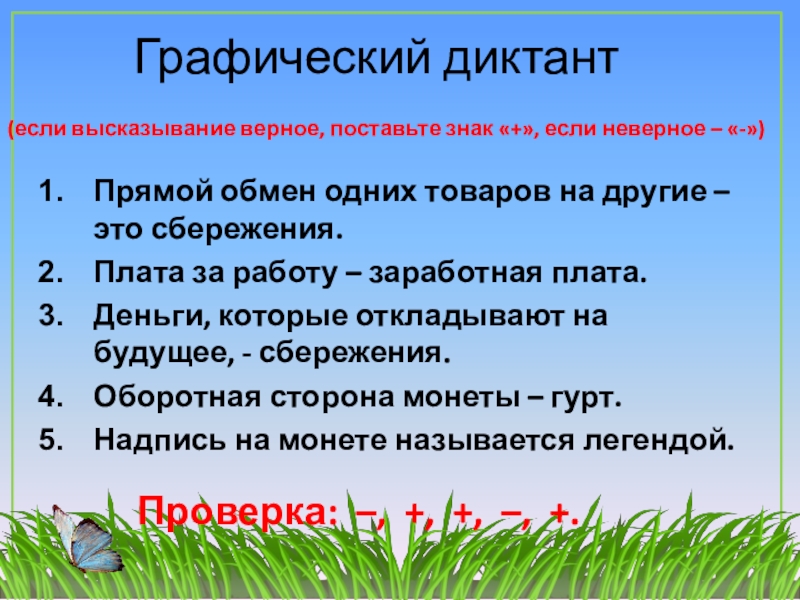 Графический диктант

(если высказывание верное, поставьте знак «+», если неверное – «-»)

1. Прямой обмен одних товаров на другие – это сбережения.
2. Плата за работу – заработная плата.
3. Деньги, которые откладывают на будущее, - сбережения.
4. Оборотная сторона монеты – гурт.
5. Надпись на монете называется легендой.

Проверка: –, +, +, –, +.